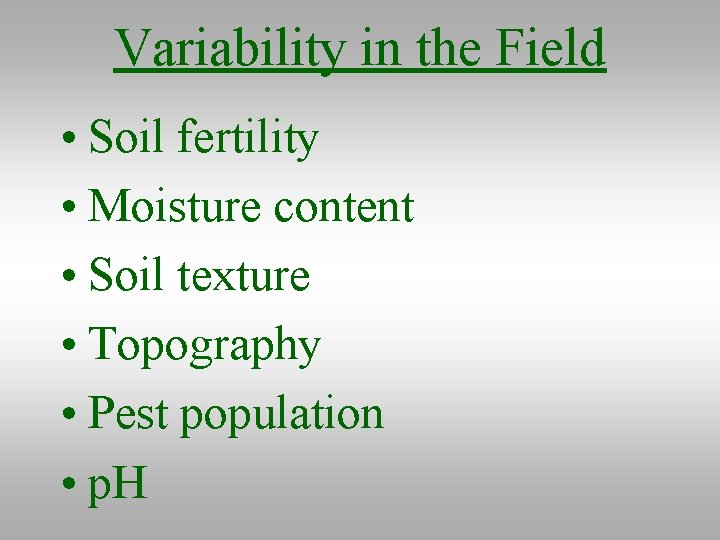 Variability in the Field

• Soil fertility
• Moisture content
• Soil texture
• Topography
• Pest population
• pH